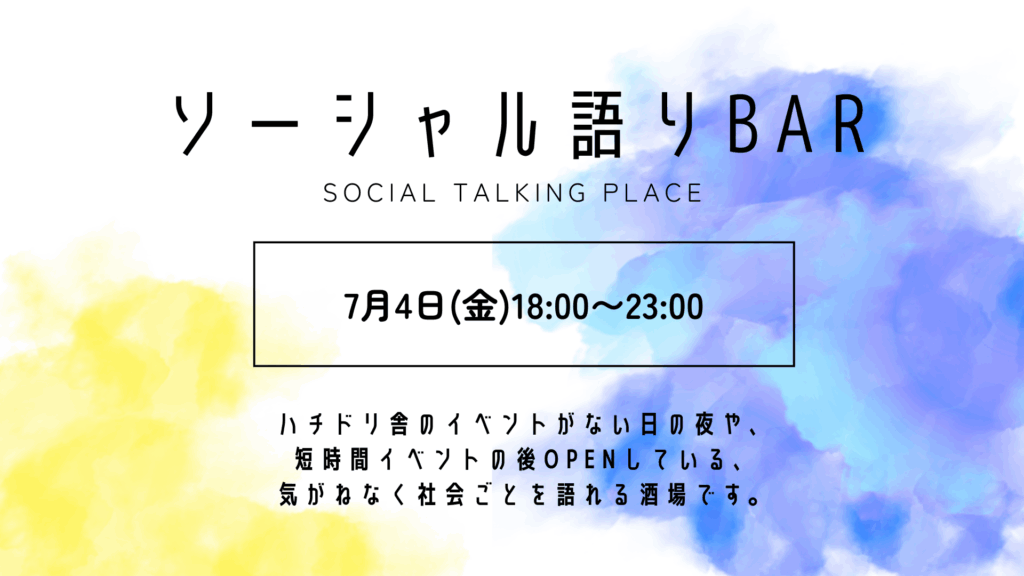 ソーシャル語りBAR

SOCIAL TALKING PLACE

7月4日(金)18:00〜23:00

ハチドリ舎のイベントがない日の夜や、
短時間イベントの後OPENしている、
気がねなく社会ごとを語れる酒場です。